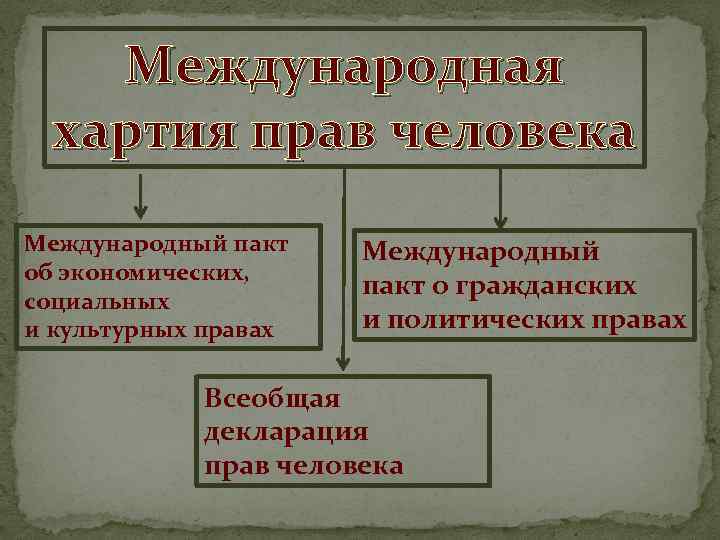 Международная хартия прав человека

Международный пакт об экономических, социальных и культурных правах

Международный пакт о гражданских и политических правах

Всеобщая декларация прав человека